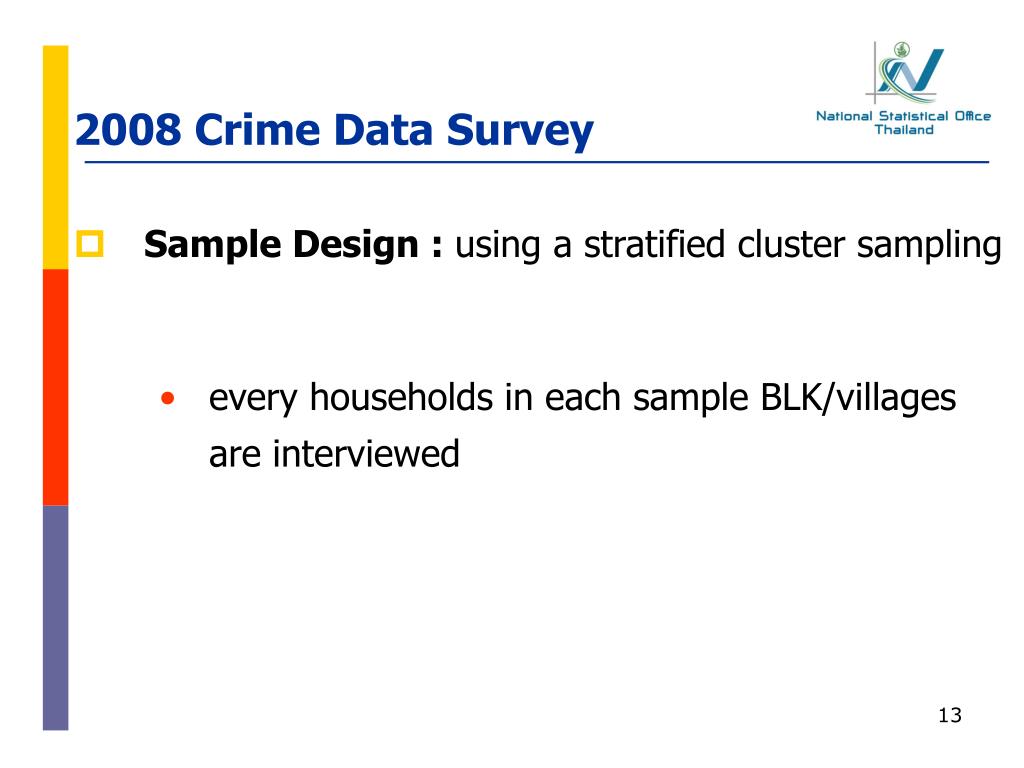 2008 Crime Data Survey

National Statistical Office
Thailand

Sample Design : using a stratified cluster sampling

• every households in each sample BLK/villages are interviewed

13